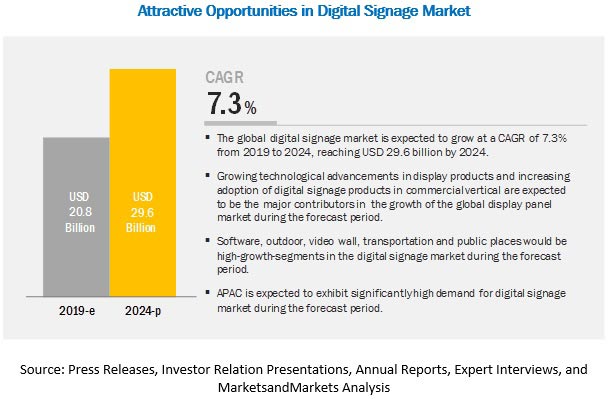 Attractive Opportunities in Digital Signage Market

USD 20.8 Billion

USD 29.6 Billion

2019-e

2024-p

CAGR
7.3%

▪ The global digital signage market is expected to grow at a CAGR of 7.3% from 2019 to 2024, reaching USD 29.6 billion by 2024.

▪ Growing technological advancements in display products and increasing adoption of digital signage products in commercial vertical are expected to be the major contributors in the growth of the global display panel market during the forecast period.

▪ Software, outdoor, video wall, transportation and public places would be high-growth-segments in the digital signage market during the forecast period.

▪ APAC is expected to exhibit significantly high demand for digital signage market during the forecast period.

Source: Press Releases, Investor Relation Presentations, Annual Reports, Expert Interviews, and MarketsandMarkets Analysis